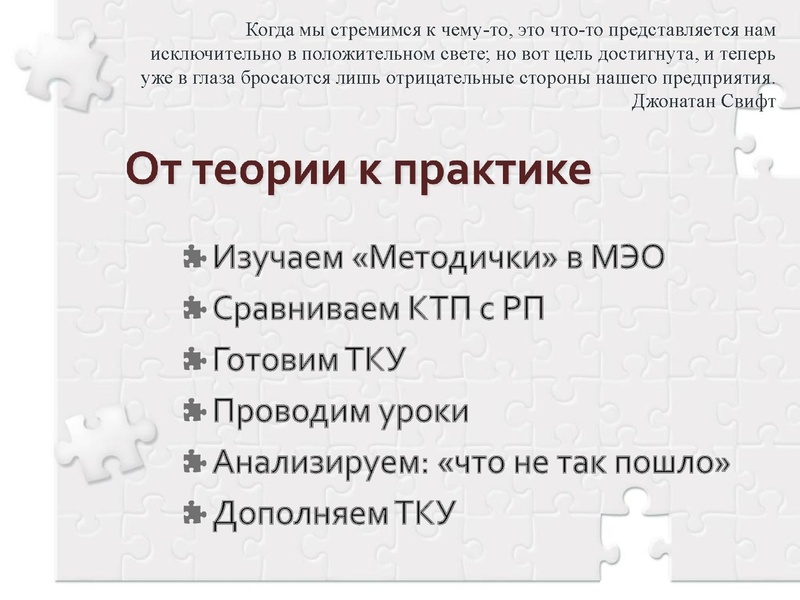 Когда мы стремимся к чему-то, это что-то представляется нам исключительно в положительном свете; но вот цель достигнута, и теперь уже в глаза бросаются лишь отрицательные стороны нашего предприятия.
Джонатан Свифт

От теории к практике

Изучаем «Методички» в МЭО
Сравниваем КТП с РП
Готовим ТКУ
Проводим уроки
Анализируем: «что не так пошло»
Дополняем ТКУ